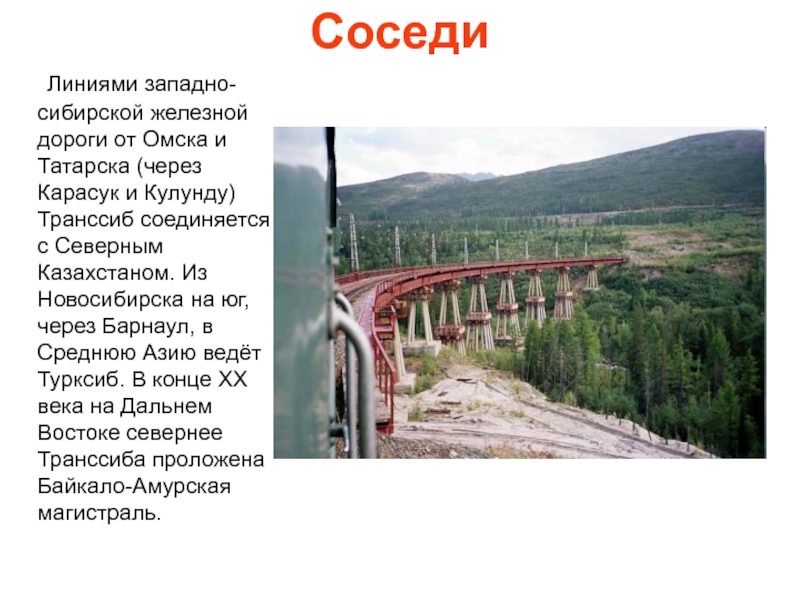 Соседи

Линиями западно-сибирской железной дороги от Омска и Татарска (через Карасук и Кулунду) Транссиб соединяется с Северным Казахстаном. Из Новосибирска на юг, через Барнаул, в Среднюю Азию ведёт Турксиб. В конце XX века на Дальнем Востоке севернее Транссиба проложена Байкало-Амурская магистраль.